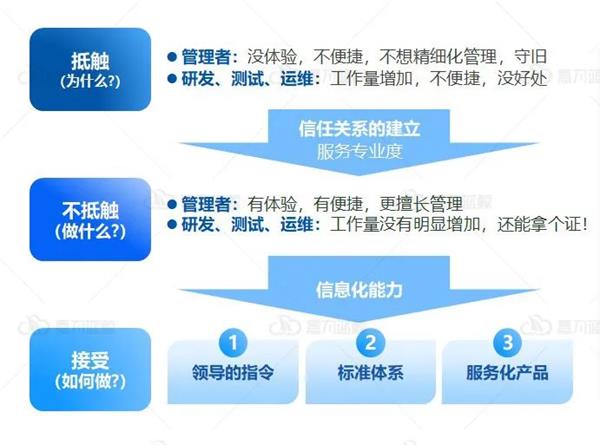 抵触
(为什么?)

● 管理者：没体验，不便捷，不想精细化管理，守旧
● 研发、测试、运维：工作量增加，不便捷，没好处

信任关系的建立
服务专业度

不抵触
(做什么?)

● 管理者：有体验，有便捷，更擅长管理
● 研发、测试、运维：工作量没有明显增加，还能拿个证！

信息化能力

接受
(如何做?)

1
领导的指令

2
标准体系

3
服务化产品